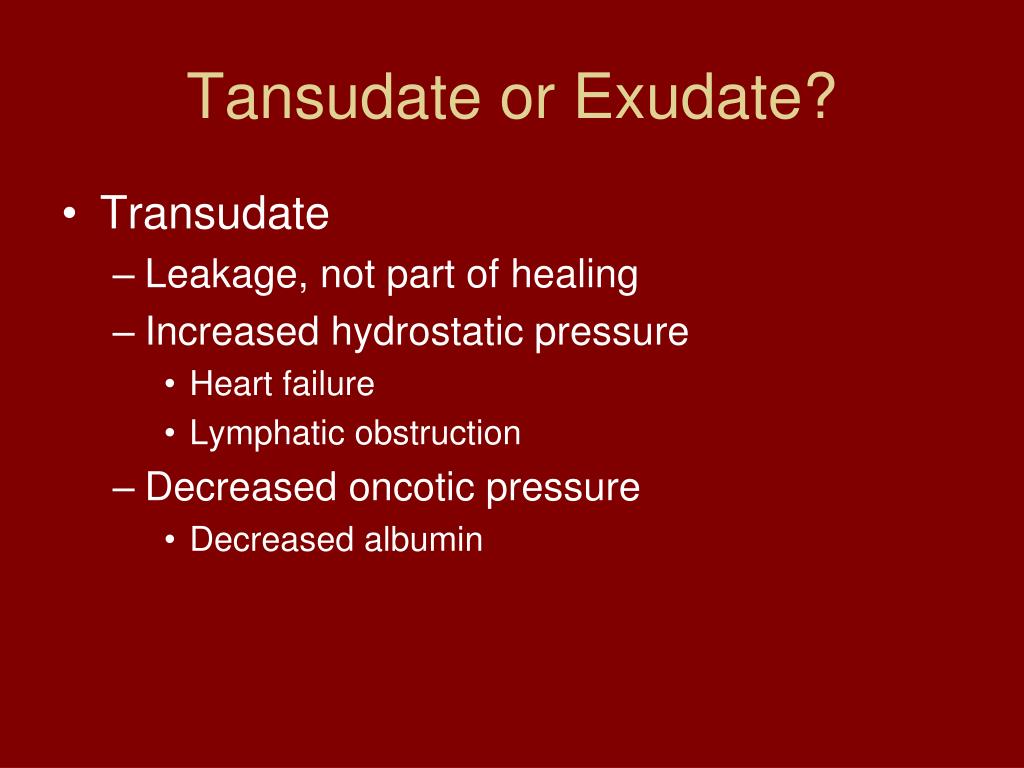 Tansudate or Exudate?

• Transudate
– Leakage, not part of healing
– Increased hydrostatic pressure
• Heart failure
• Lymphatic obstruction
– Decreased oncotic pressure
• Decreased albumin